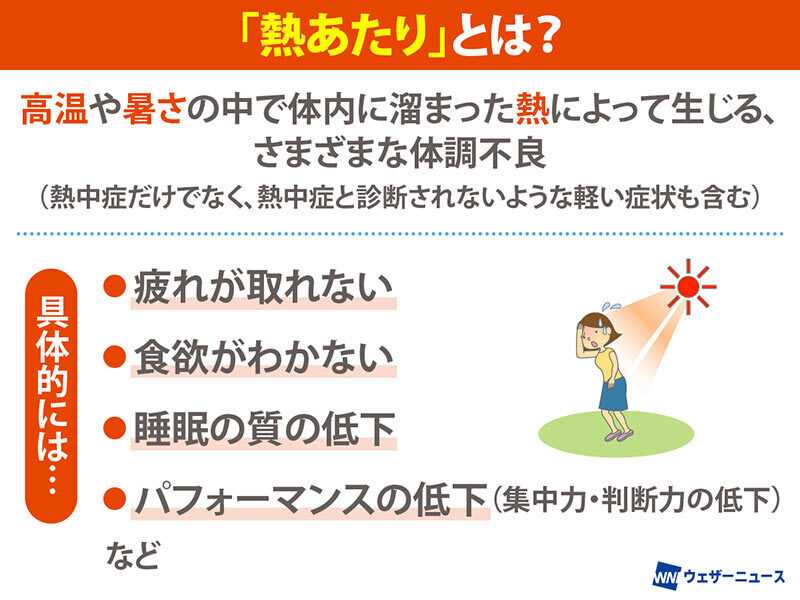 「熱あたり」とは?

高温や暑さの中で体内に溜まった熱によって生じる、さまざまな体調不良
(熱中症だけでなく、熱中症と診断されないような軽い症状も含む)

具体的には…

● 疲れが取れない

● 食欲がわかない

● 睡眠の質の低下

● パフォーマンスの低下(集中力・判断力の低下)

など

WN ウェザーニュース